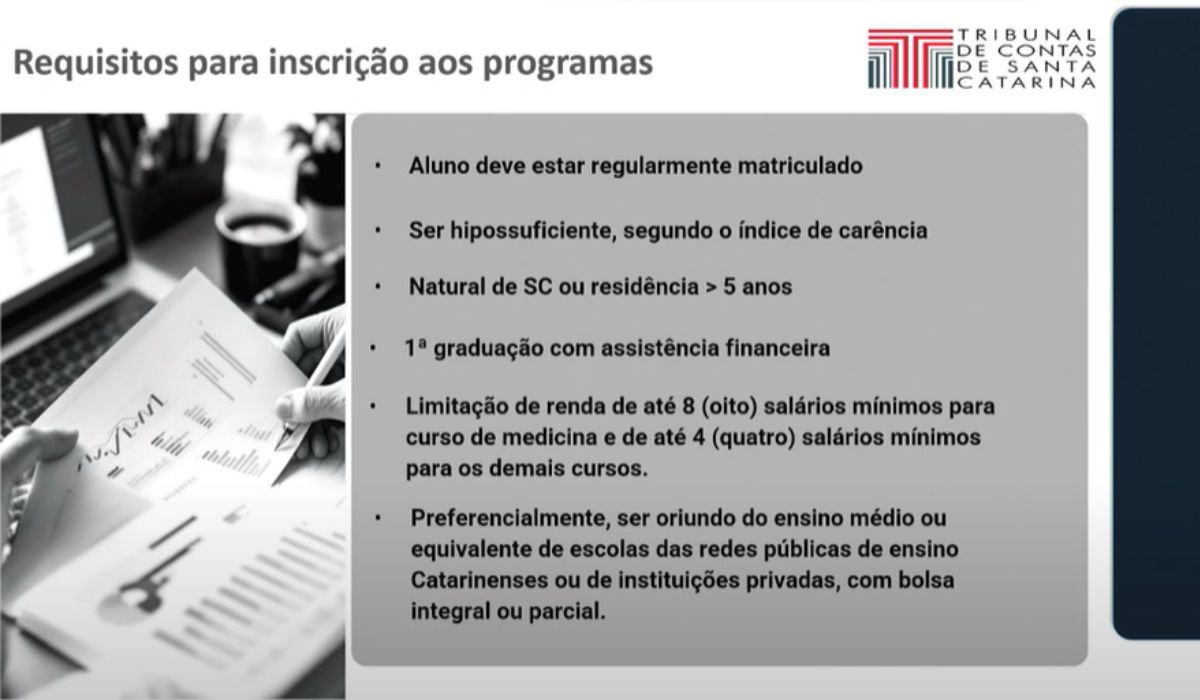 Requisitos para inscrição aos programas

TRIBUNAL DE CONTAS DE SANTA CATARINA

• Aluno deve estar regularmente matriculado

• Ser hipossuficiente, segundo o índice de carência

• Natural de SC ou residência > 5 anos

• 1ª graduação com assistência financeira

• Limitação de renda de até 8 (oito) salários mínimos para curso de medicina e de até 4 (quatro) salários mínimos para os demais cursos.

• Preferencialmente, ser oriundo do ensino médio ou equivalente de escolas das redes públicas de ensino Catarinenses ou de instituições privadas, com bolsa integral ou parcial.